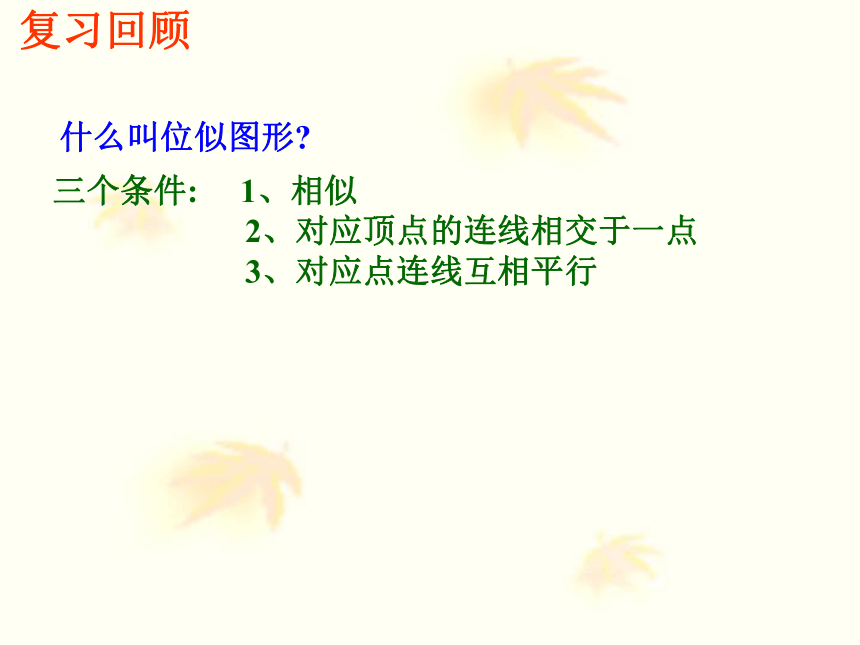 复习回顾

什么叫位似图形?

三个条件: 1、相似
2、对应顶点的连线相交于一点
3、对应点连线互相平行